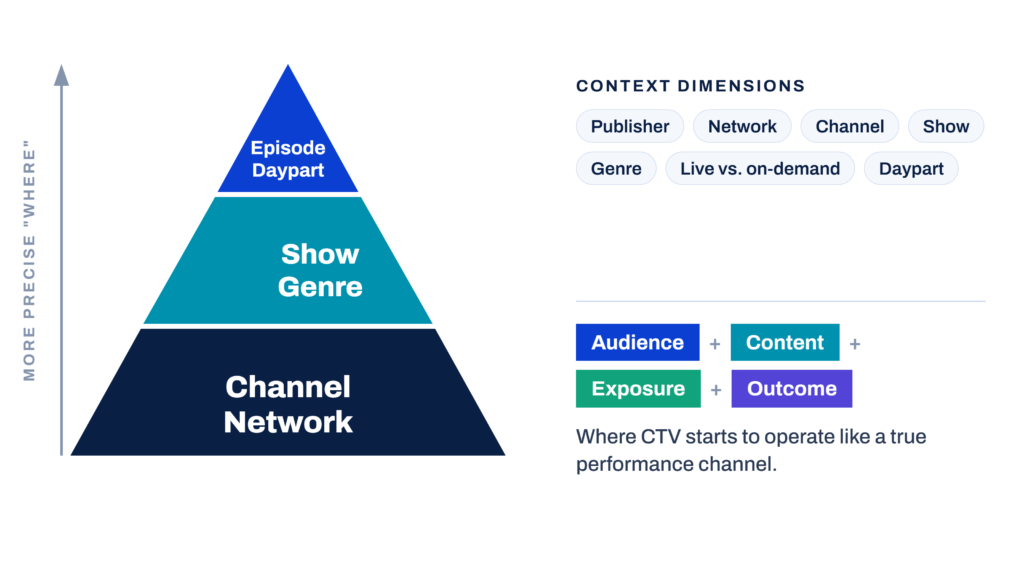 MORE PRECISE "WHERE"

Episode
Daypart

Show
Genre

Channel
Network

CONTEXT DIMENSIONS

Publisher Network Channel Show

Genre Live vs. on-demand Daypart

Audience + Content +

Exposure + Outcome

Where CTV starts to operate like a true performance channel.